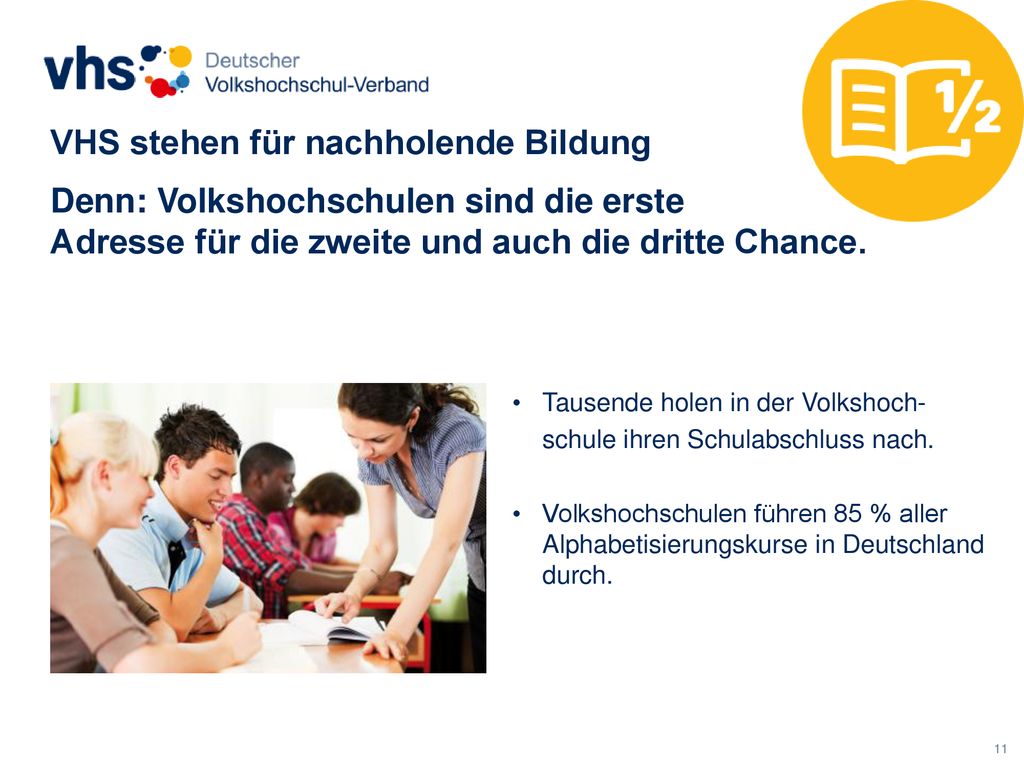 vhs Deutscher Volkshochschul-Verband

½

VHS stehen für nachholende Bildung

Denn: Volkshochschulen sind die erste
Adresse für die zweite und auch die dritte Chance.

• Tausende holen in der Volkshochschule ihren Schulabschluss nach.

• Volkshochschulen führen 85 % aller Alphabetisierungskurse in Deutschland durch.

11